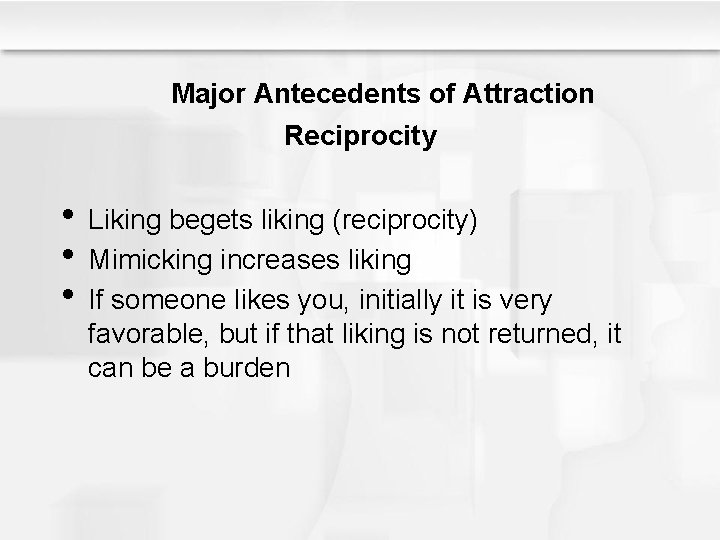 Major Antecedents of Attraction
Reciprocity

• Liking begets liking (reciprocity)
• Mimicking increases liking
• If someone likes you, initially it is very favorable, but if that liking is not returned, it can be a burden